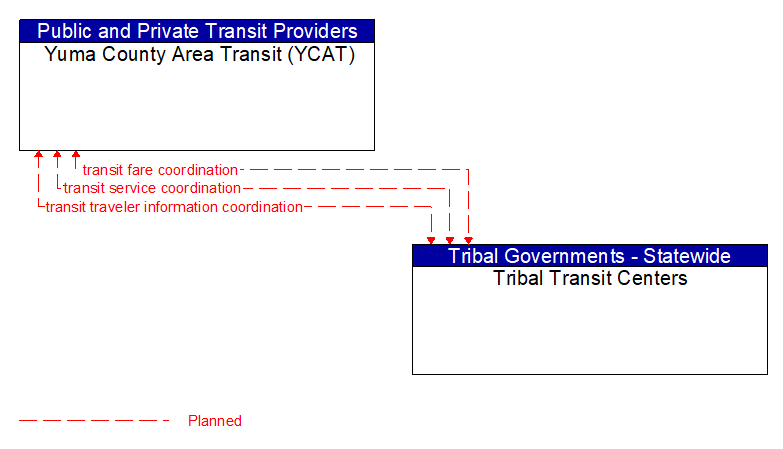 Public and Private Transit Providers
Yuma County Area Transit (YCAT)

transit fare coordination
transit service coordination
transit traveler information coordination

Tribal Governments - Statewide
Tribal Transit Centers

Planned